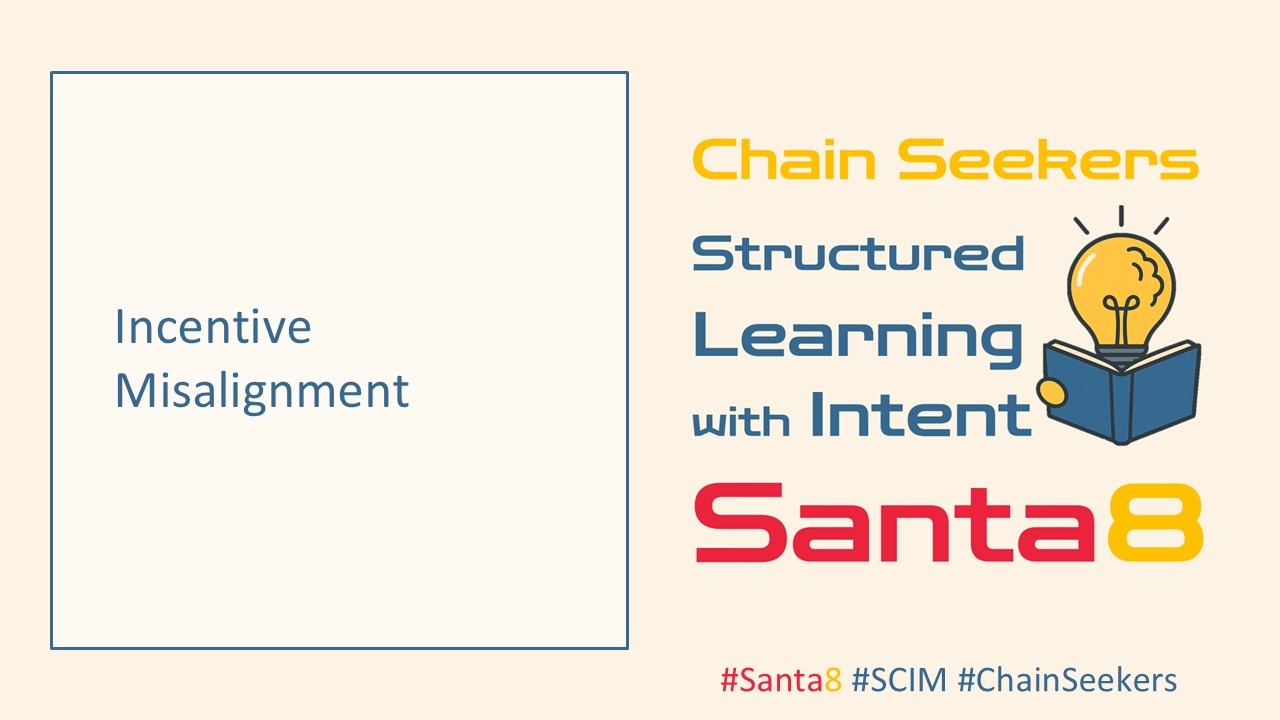 Incentive Misalignment

Chain Seekers

Structured Learning with Intent

Santa8

#Santa8 #SCIM #ChainSeekers